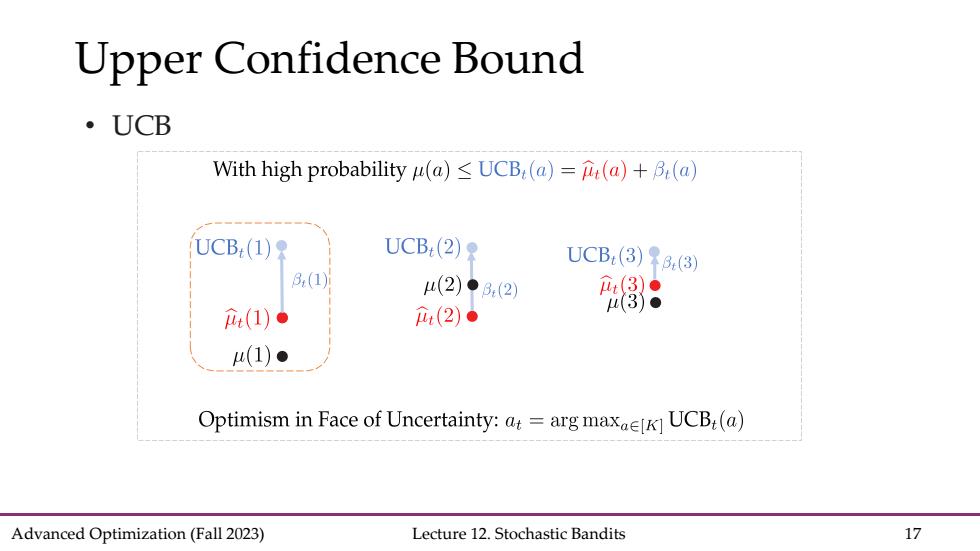 Upper Confidence Bound

• UCB

With high probability $\mu(a) \leq \mathrm{UCB}_t(a) = \widehat{\mu}_t(a) + \beta_t(a)$

$\mathrm{UCB}_t(1)$
$\beta_t(1)$
$\widehat{\mu}_t(1)$
$\mu(1)$

$\mathrm{UCB}_t(2)$
$\mu(2)$
$\beta_t(2)$
$\widehat{\mu}_t(2)$

$\mathrm{UCB}_t(3)$
$\beta_t(3)$
$\widehat{\mu}_t(3)$
$\mu(3)$

Optimism in Face of Uncertainty: $a_t = \arg\max_{a \in [K]} \mathrm{UCB}_t(a)$

Advanced Optimization (Fall 2023) Lecture 12. Stochastic Bandits 17